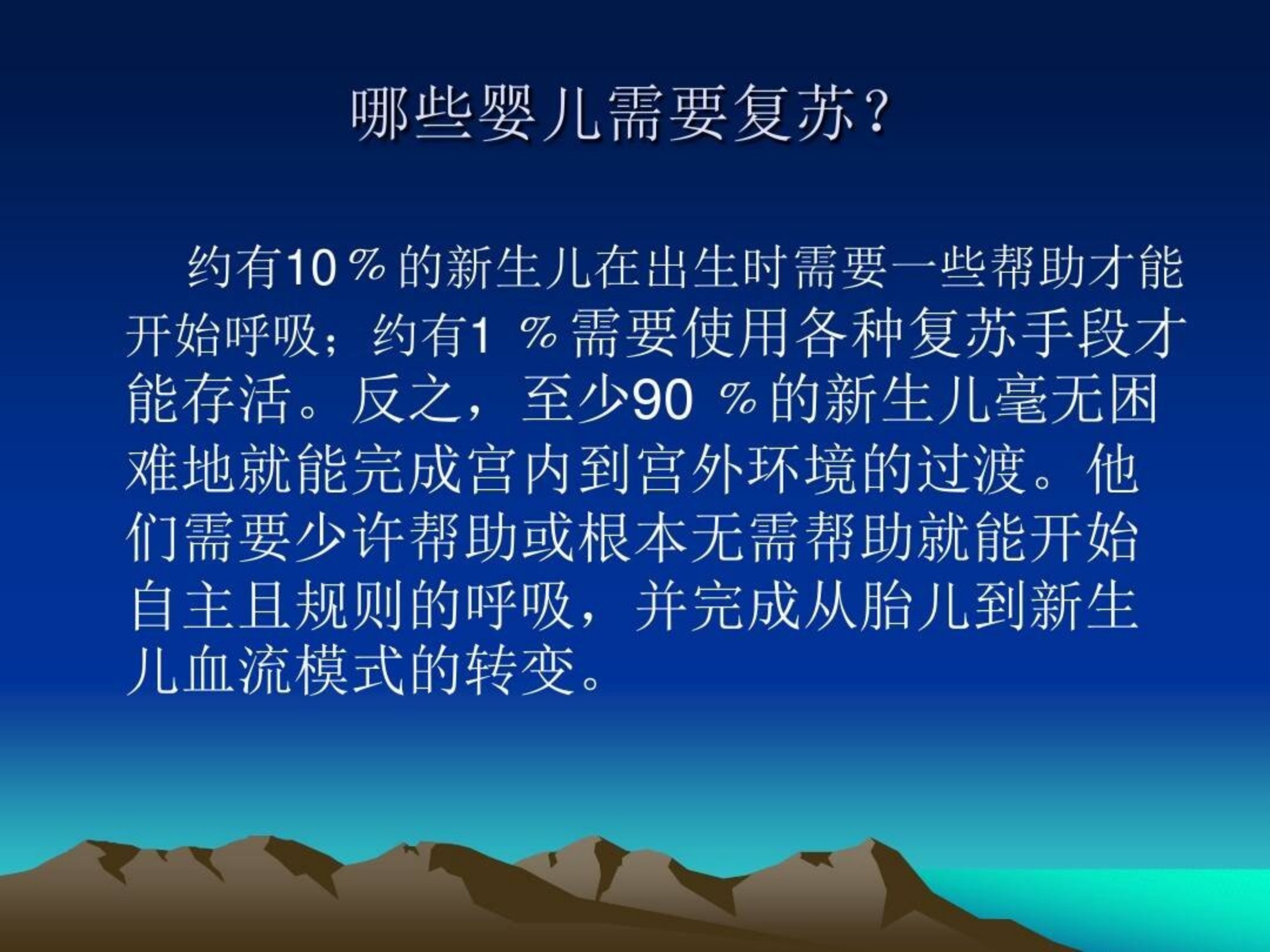 哪些婴儿需要复苏？

约有10％的新生儿在出生时需要一些帮助才能开始呼吸；约有1 ％需要使用各种复苏手段才能存活。反之，至少90 ％的新生儿毫无困难地就能完成宫内到宫外环境的过渡。他们需要少许帮助或根本无需帮助就能开始自主且规则的呼吸，并完成从胎儿到新生儿血流模式的转变。